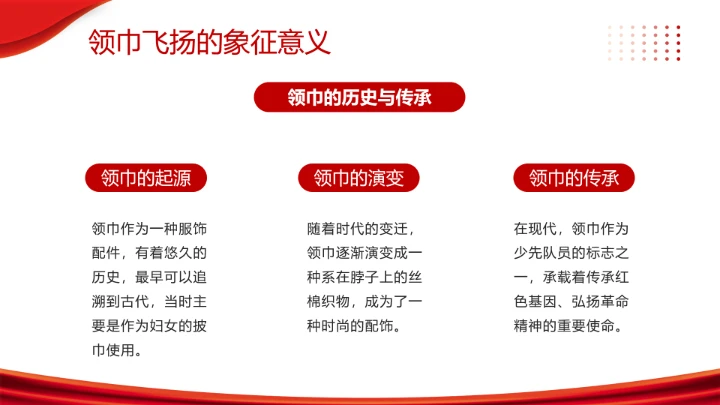 领巾飞扬的象征意义

领巾的历史与传承

领巾的起源

领巾作为一种服饰配件，有着悠久的历史，最早可以追溯到古代，当时主要是作为妇女的披巾使用。

领巾的演变

随着时代的变迁，领巾逐渐演变成一种系在脖子上的丝棉织物，成为了一种时尚的配饰。

领巾的传承

在现代，领巾作为少先队员的标志之一，承载着传承红色基因、弘扬革命精神的重要使命。